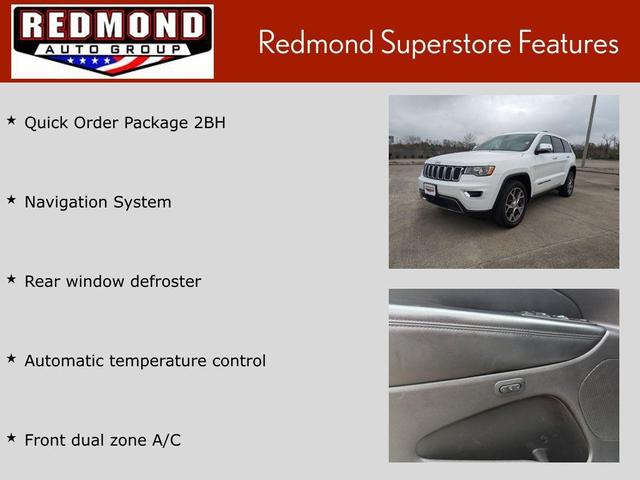 REDMOND
AUTO GROUP

Redmond Superstore Features

★ Quick Order Package 2BH

★ Navigation System

★ Rear window defroster

★ Automatic temperature control

★ Front dual zone A/C